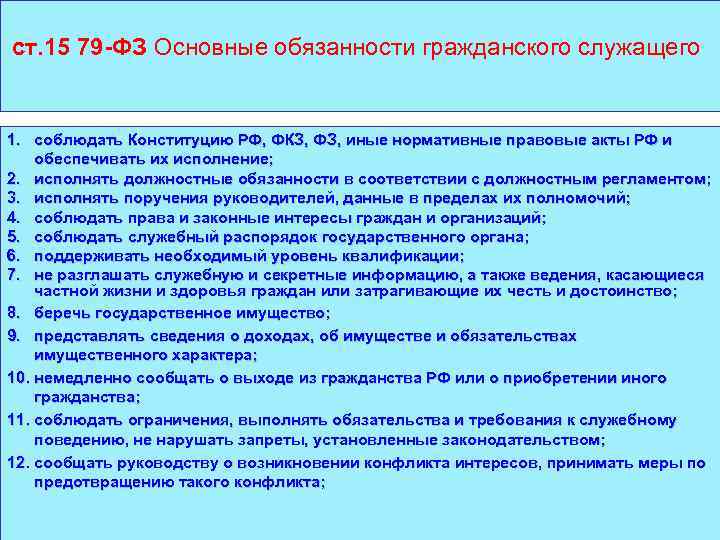 ст.15 79-ФЗ Основные обязанности гражданского служащего

1. соблюдать Конституцию РФ, ФКЗ, ФЗ, иные нормативные правовые акты РФ и обеспечивать их исполнение;
2. исполнять должностные обязанности в соответствии с должностным регламентом;
3. исполнять поручения руководителей, данные в пределах их полномочий;
4. соблюдать права и законные интересы граждан и организаций;
5. соблюдать служебный распорядок государственного органа;
6. поддерживать необходимый уровень квалификации;
7. не разглашать служебную и секретные информацию, а также ведения, касающиеся частной жизни и здоровья граждан или затрагивающие их честь и достоинство;
8. беречь государственное имущество;
9. представлять сведения о доходах, об имуществе и обязательствах имущественного характера;
10. немедленно сообщать о выходе из гражданства РФ или о приобретении иного гражданства;
11. соблюдать ограничения, выполнять обязательства и требования к служебному поведению, не нарушать запреты, установленные законодательством;
12. сообщать руководству о возникновении конфликта интересов, принимать меры по предотвращению такого конфликта;